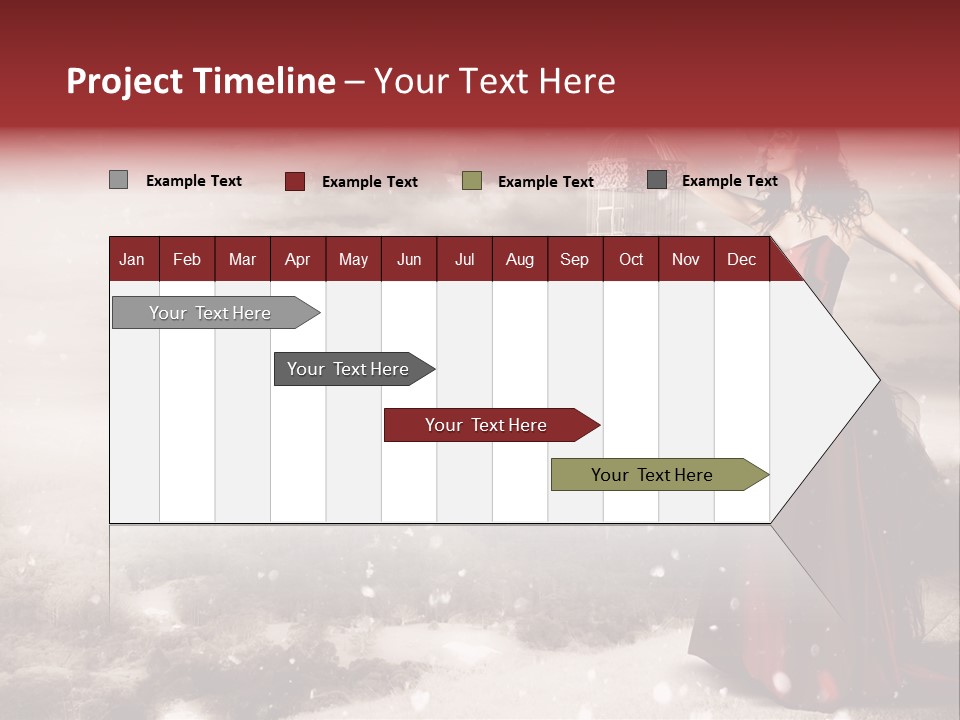 Project Timeline – Your Text Here

Example Text
Example Text
Example Text
Example Text

| Jan | Feb | Mar | Apr | May | Jun | Jul | Aug | Sep | Oct | Nov | Dec |
|---|---|---|---|---|---|---|---|---|---|---|---|

Your Text Here

Your Text Here

Your Text Here

Your Text Here